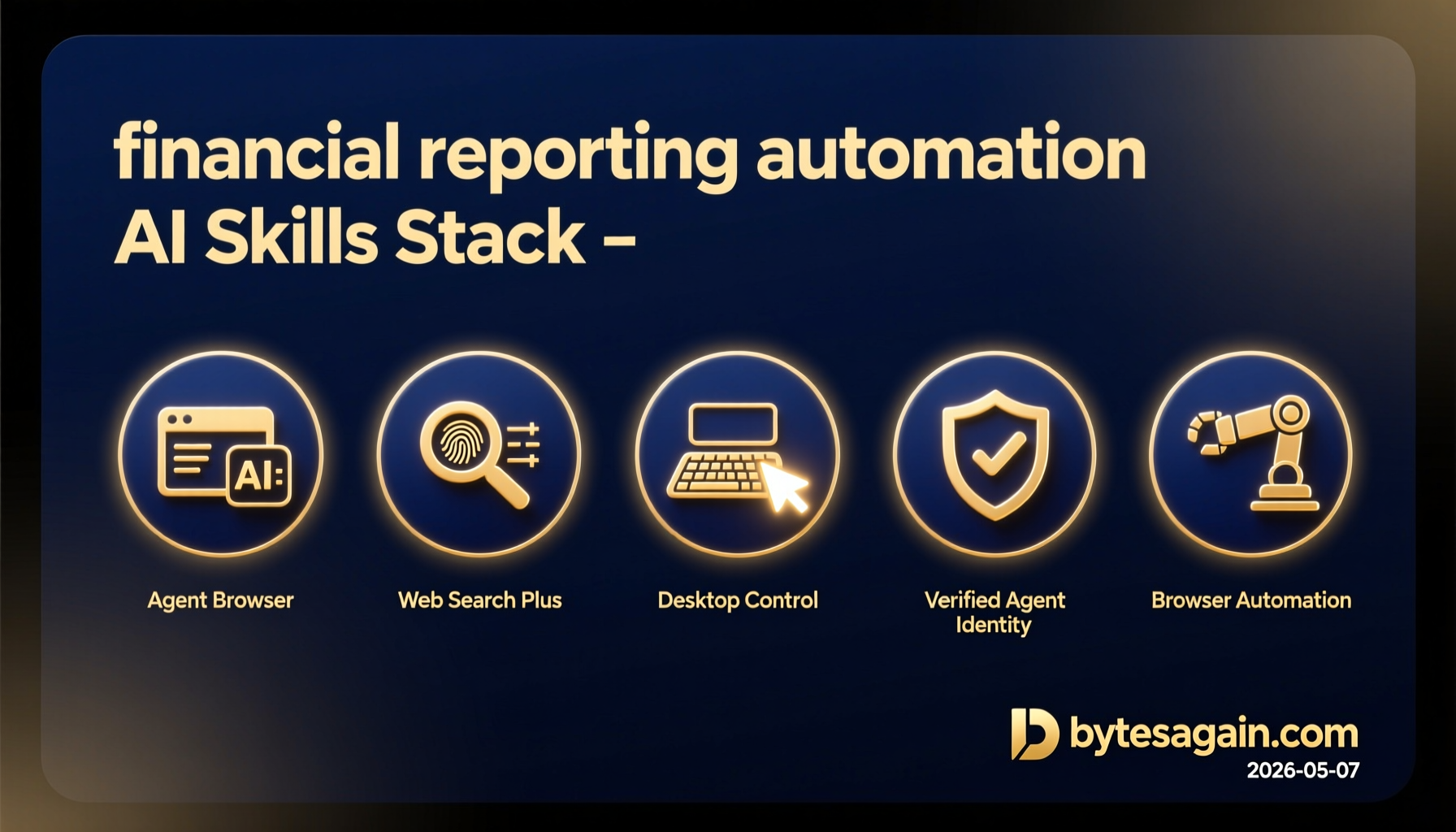 financial reporting automation AI Skills Stack –

AI:

Agent Browser

Web Search Plus

Desktop Control

Verified Agent Identity

Browser Automation

bytesagain.com
2026-05-07